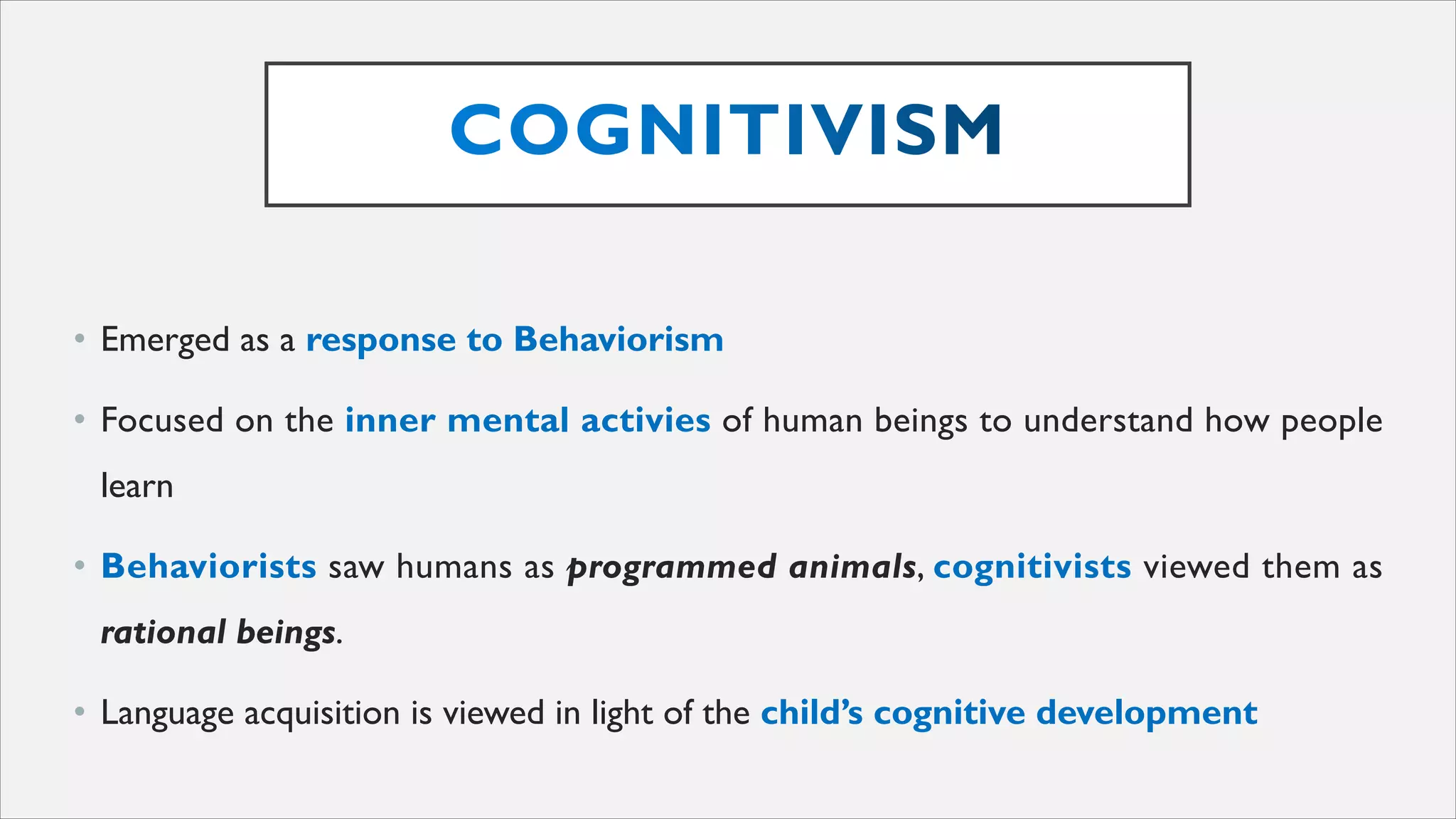 COGNITIVISM

• Emerged as a response to Behaviorism

• Focused on the inner mental activies of human beings to understand how people learn

• Behaviorists saw humans as programmed animals, cognitivists viewed them as rational beings.

• Language acquisition is viewed in light of the child's cognitive development